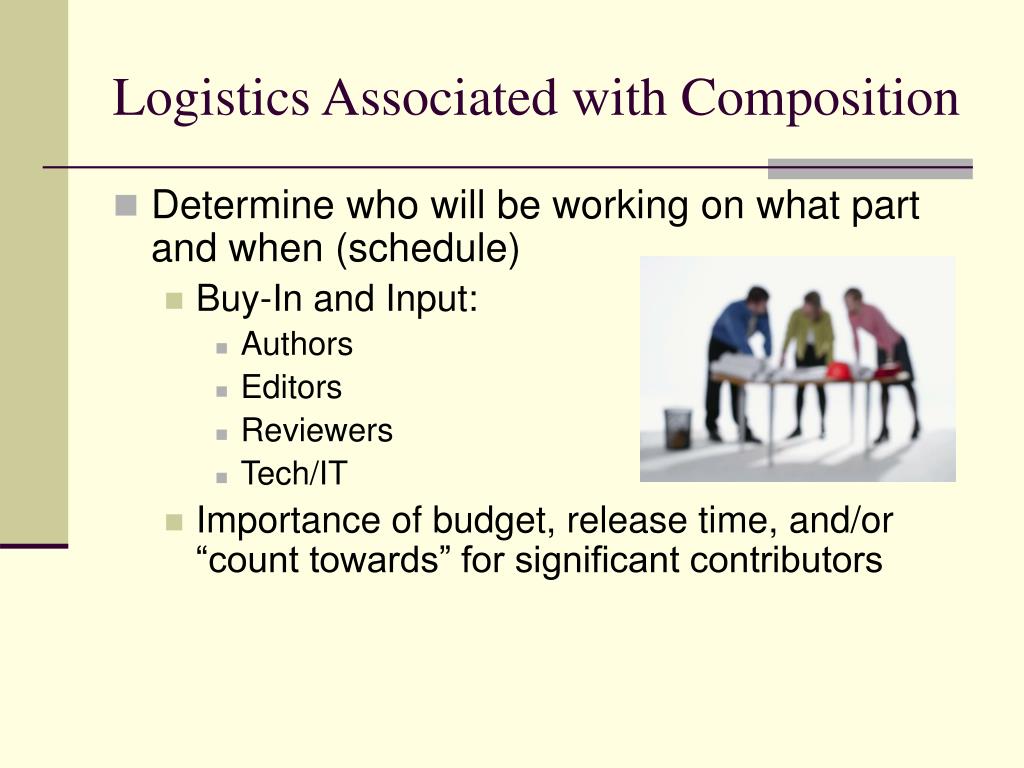 Logistics Associated with Composition

Determine who will be working on what part and when (schedule)

Buy-In and Input:

Authors

Editors

Reviewers

Tech/IT

Importance of budget, release time, and/or “count towards” for significant contributors